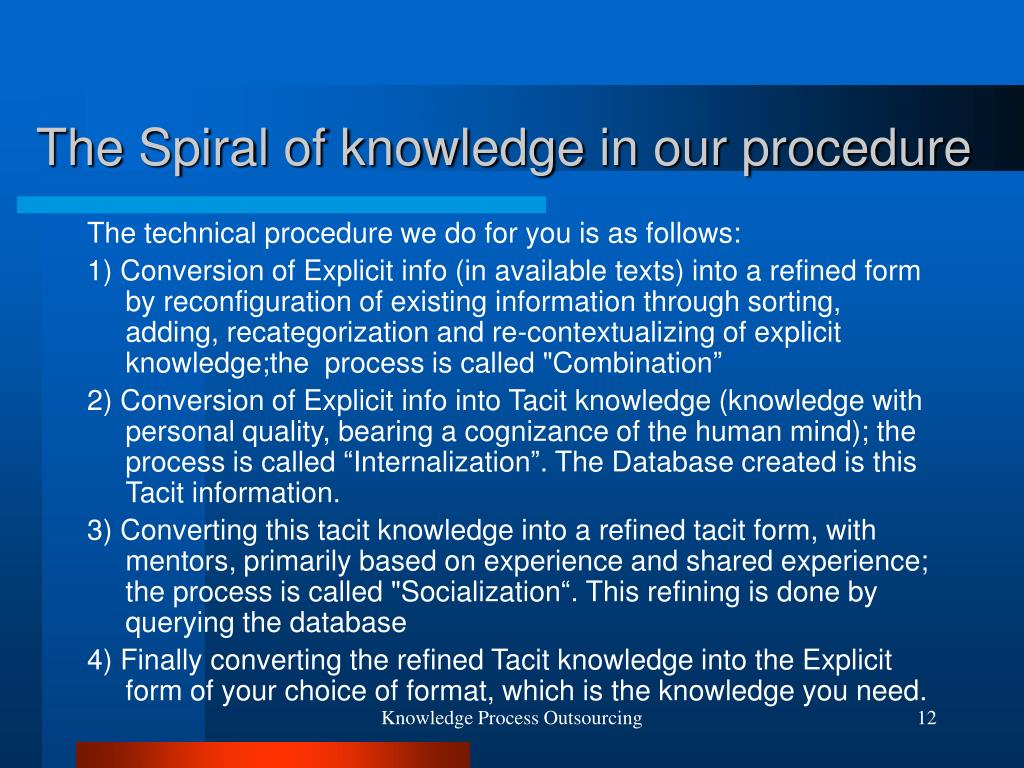 The Spiral of knowledge in our procedure

The technical procedure we do for you is as follows:

1) Conversion of Explicit info (in available texts) into a refined form by reconfiguration of existing information through sorting, adding, recategorization and re-contextualizing of explicit knowledge;the  process is called "Combination”

2) Conversion of Explicit info into Tacit knowledge (knowledge with personal quality, bearing a cognizance of the human mind); the process is called “Internalization”. The Database created is this Tacit information.

3) Converting this tacit knowledge into a refined tacit form, with mentors, primarily based on experience and shared experience; the process is called "Socialization“. This refining is done by querying the database

4) Finally converting the refined Tacit knowledge into the Explicit form of your choice of format, which is the knowledge you need.

Knowledge Process Outsourcing

12